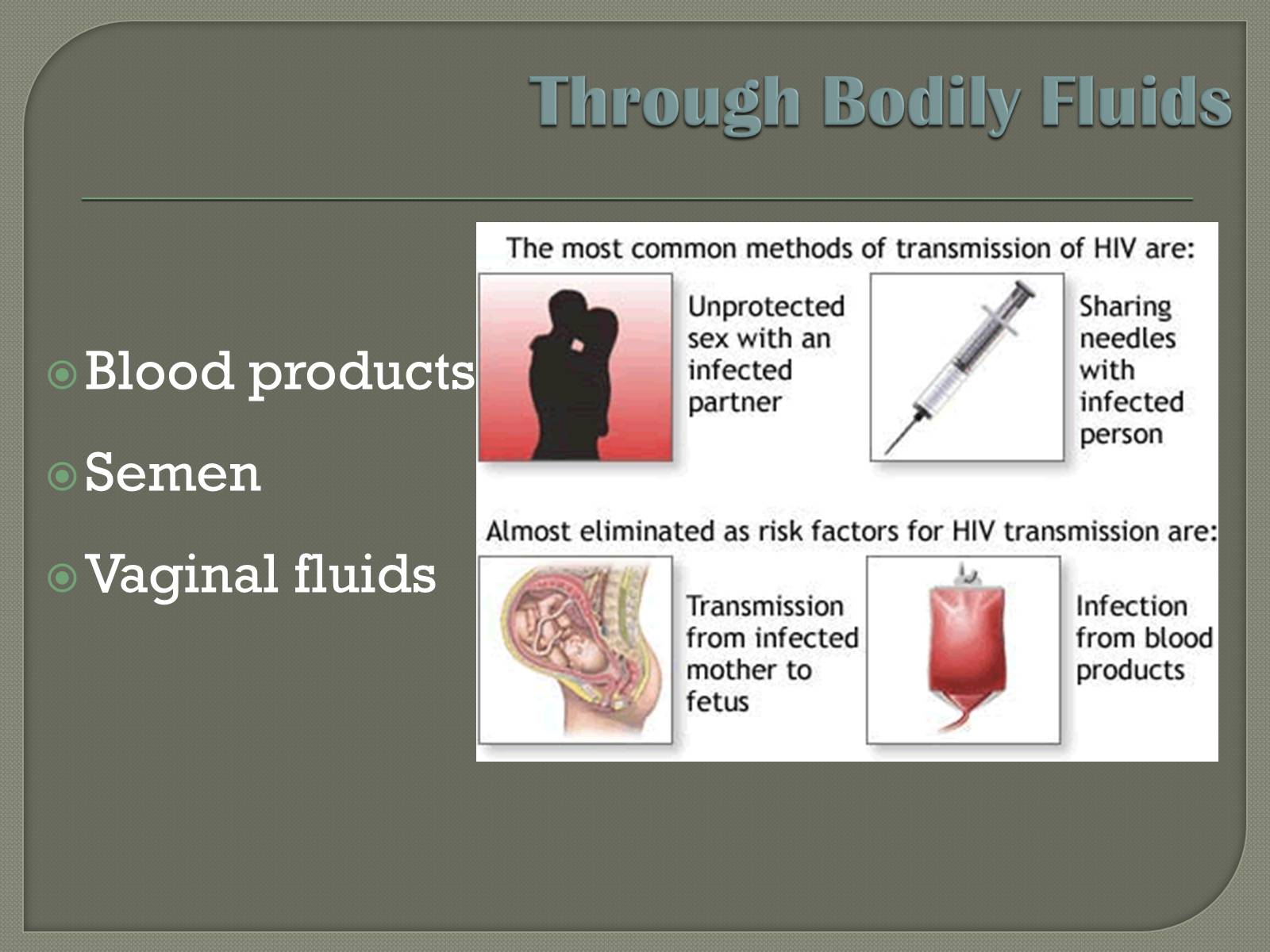 Through Bodily Fluids

Blood products

Semen

Vaginal fluids

The most common methods of transmission of HIV are:

Unprotected sex with an infected partner

Sharing needles with infected person

Almost eliminated as risk factors for HIV transmission are:

Transmission from infected mother to fetus

Infection from blood products